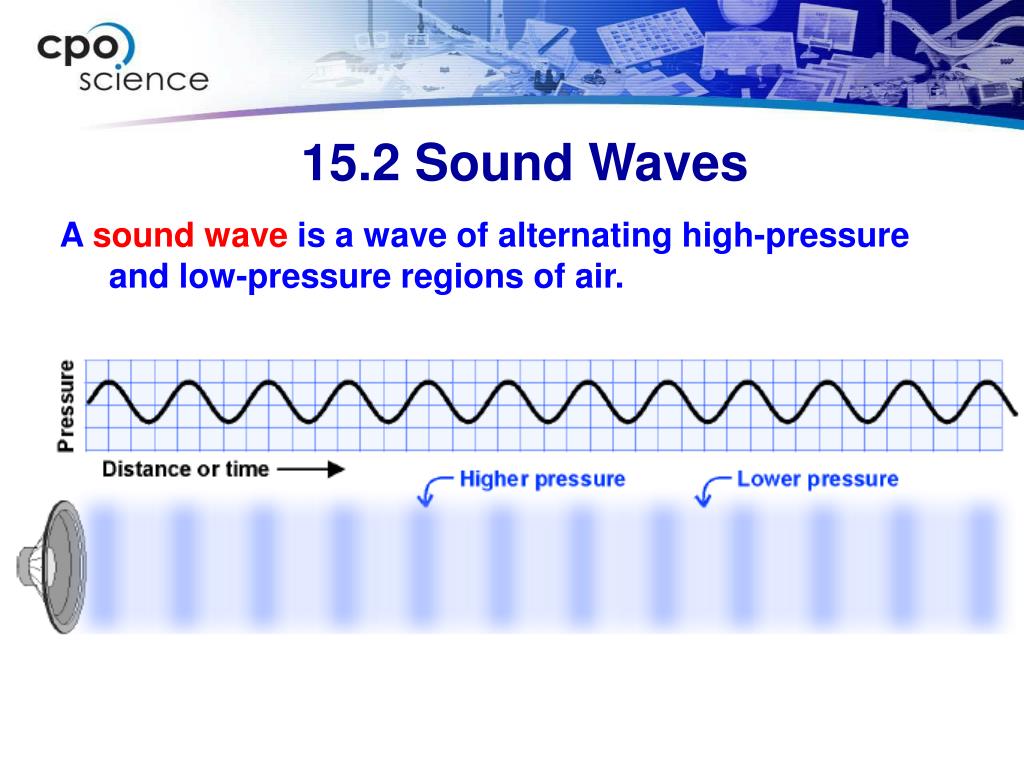 cpo science

15.2 Sound Waves

A sound wave is a wave of alternating high-pressure and low-pressure regions of air.

Pressure

Distance or time

Higher pressure

Lower pressure